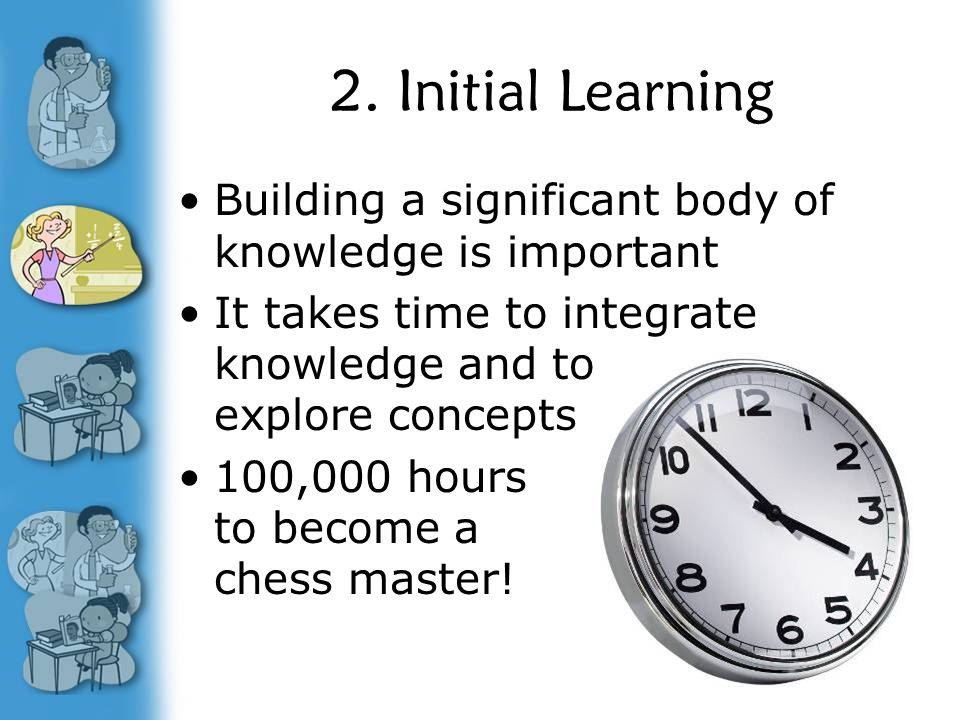 2. Initial Learning

• Building a significant body of knowledge is important
• It takes time to integrate knowledge and to explore concepts
• 100,000 hours to become a chess master!

12 1 2 3 4 5 6 7 8 9 10 11